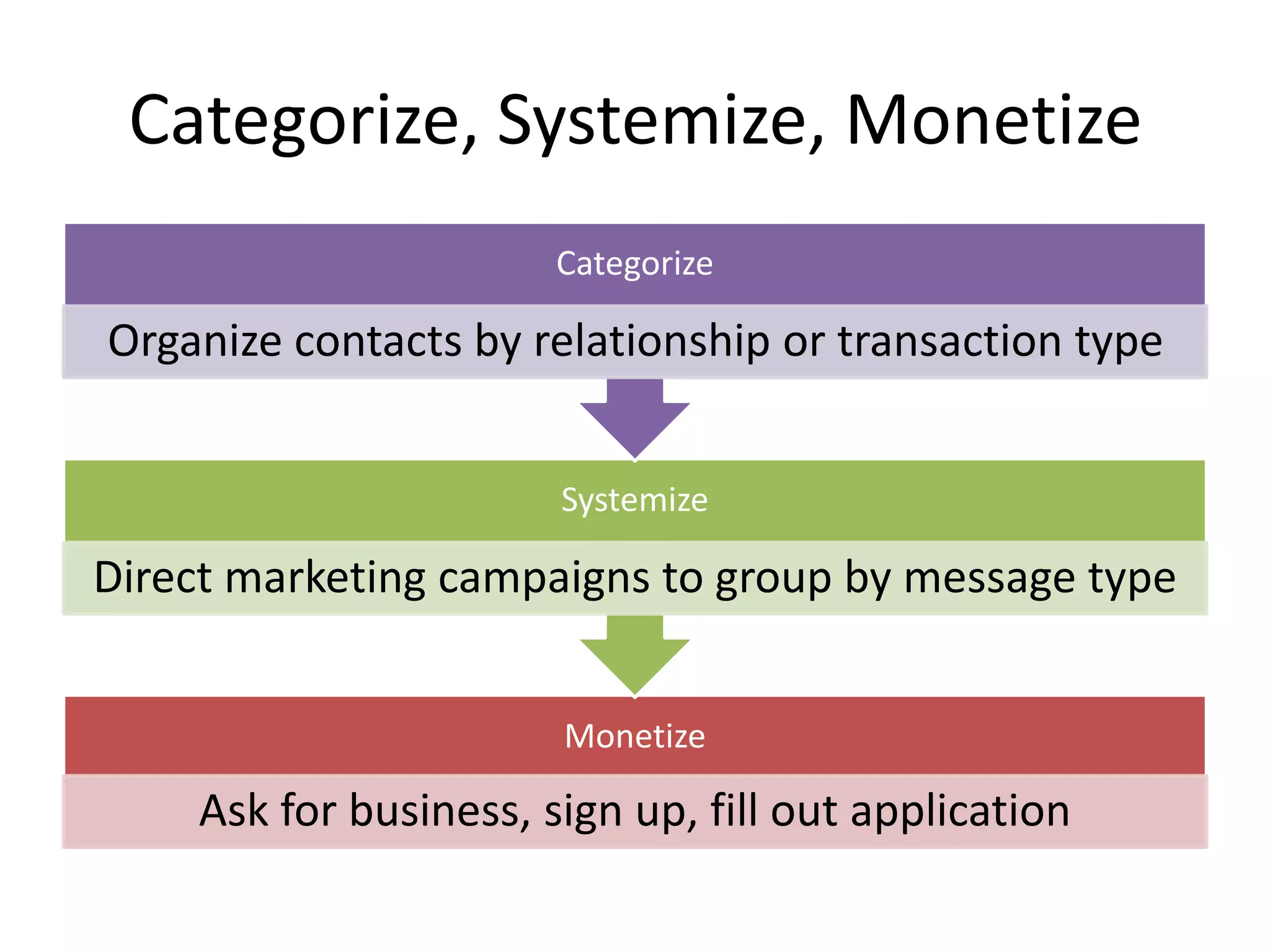 Categorize, Systemize, Monetize

Categorize

Organize contacts by relationship or transaction type

Systemize

Direct marketing campaigns to group by message type

Monetize

Ask for business, sign up, fill out application